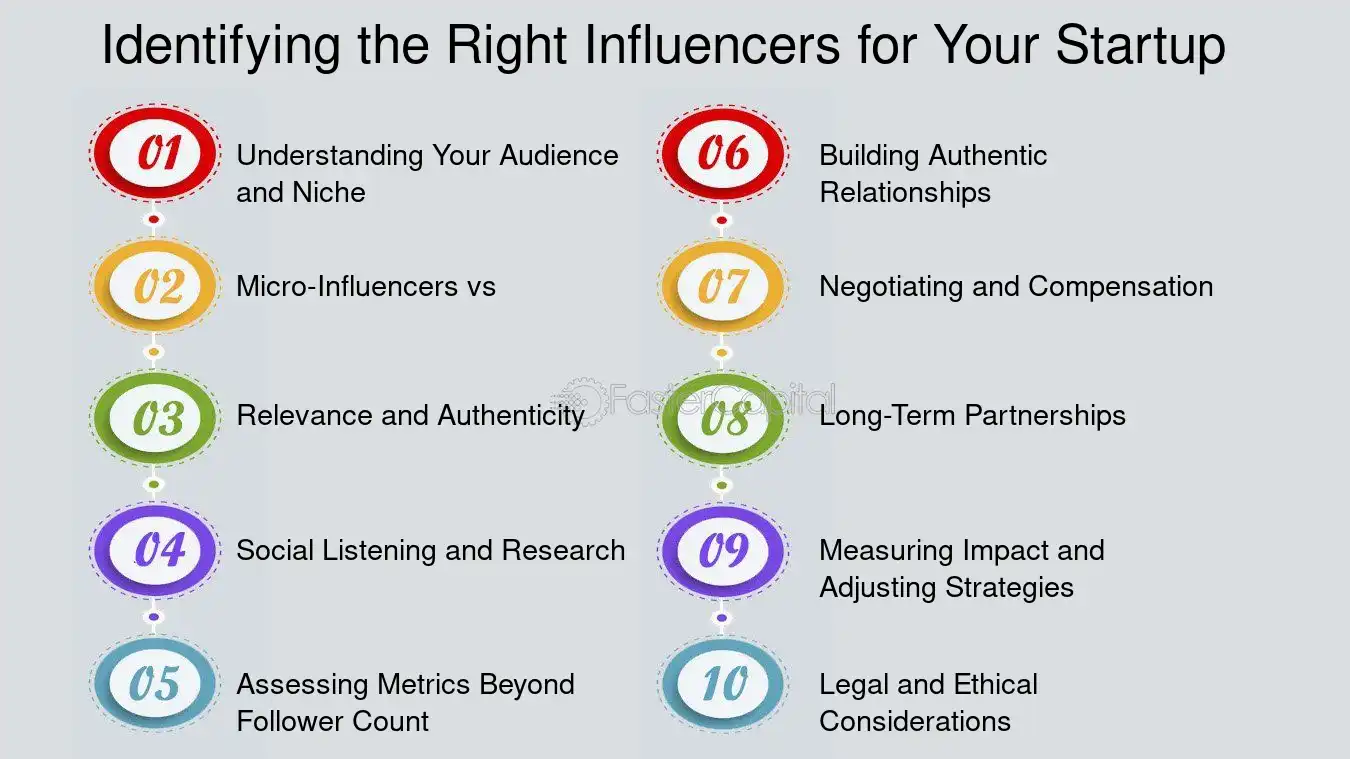 Identifying the Right Influencers for Your Startup

01 Understanding Your Audience and Niche

02 Micro-Influencers vs

03 Relevance and Authenticity

04 Social Listening and Research

05 Assessing Metrics Beyond Follower Count

06 Building Authentic Relationships

07 Negotiating and Compensation

08 Long-Term Partnerships

09 Measuring Impact and Adjusting Strategies

10 Legal and Ethical Considerations

FasterCapital